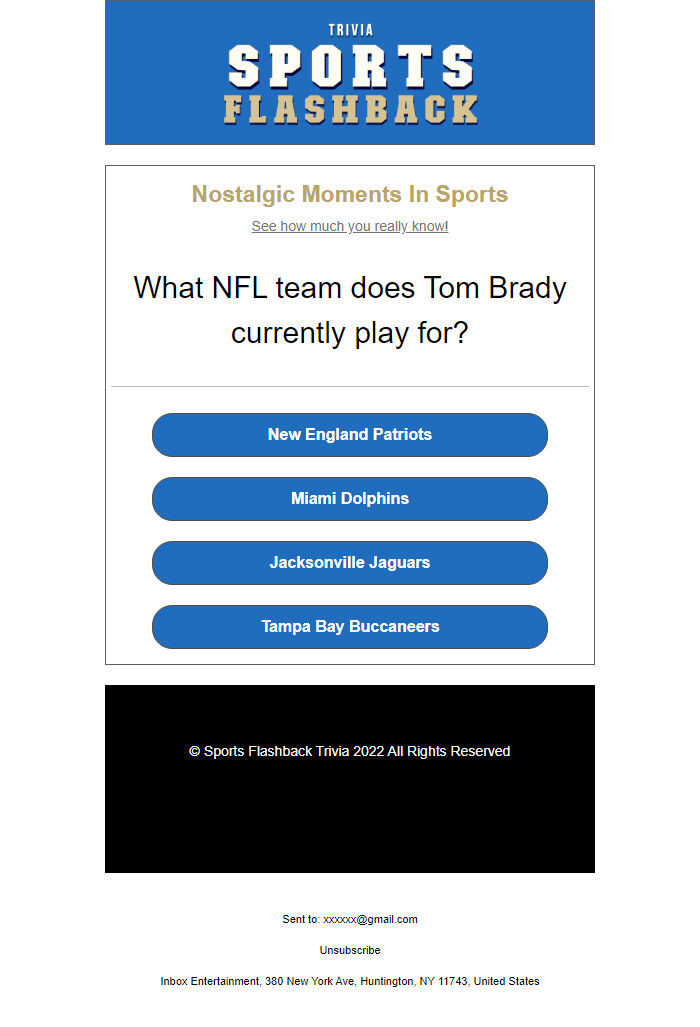 TRIVIA
SPORTS
FLASHBACK

Nostalgic Moments In Sports

See how much you really know!

What NFL team does Tom Brady currently play for?

New England Patriots

Miami Dolphins

Jacksonville Jaguars

Tampa Bay Buccaneers

© Sports Flashback Trivia 2022 All Rights Reserved

Sent to: xxxxxx@gmail.com

Unsubscribe

Inbox Entertainment, 380 New York Ave, Huntington, NY 11743, United States